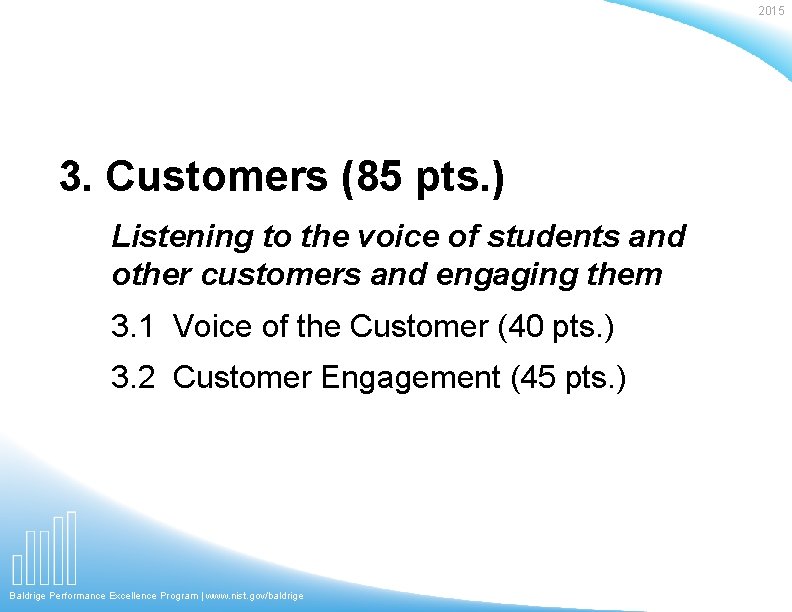 2015

3. Customers (85 pts.)

Listening to the voice of students and other customers and engaging them

3.1 Voice of the Customer (40 pts.)

3.2 Customer Engagement (45 pts.)

Baldrige Performance Excellence Program | www.nist.gov/baldrige